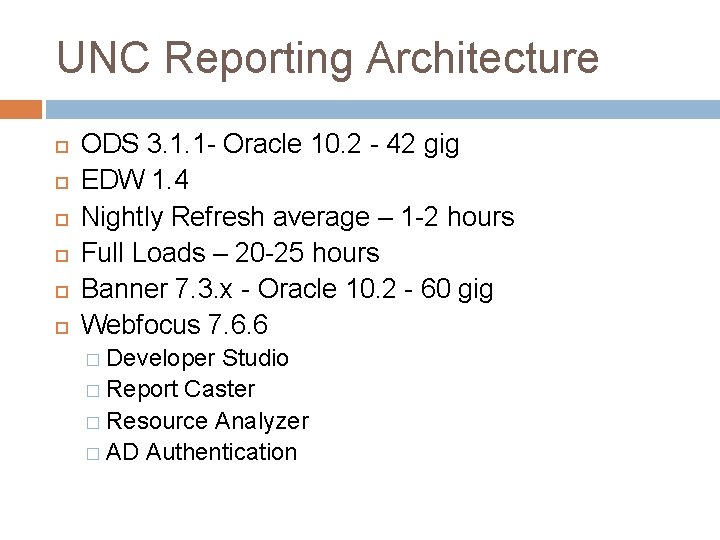 UNC Reporting Architecture

ODS 3.1.1- Oracle 10.2 - 42 gig
EDW 1.4
Nightly Refresh average – 1-2 hours
Full Loads – 20-25 hours
Banner 7.3.x - Oracle 10.2 - 60 gig
Webfocus 7.6.6
Developer Studio
Report Caster
Resource Analyzer
AD Authentication